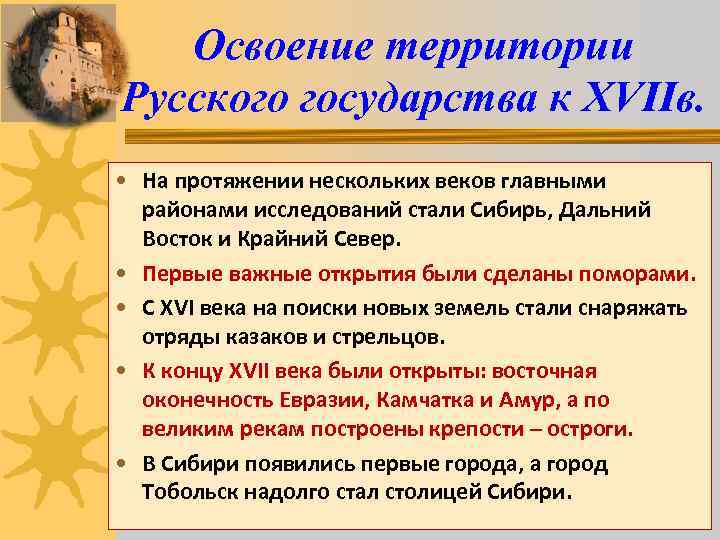 Освоение территории Русского государства к XVIIв.

• На протяжении нескольких веков главными районами исследований стали Сибирь, Дальний Восток и Крайний Север.
• Первые важные открытия были сделаны поморами.
• С XVI века на поиски новых земель стали снаряжать отряды казаков и стрельцов.
• К концу XVII века были открыты: восточная оконечность Евразии, Камчатка и Амур, а по великим рекам построены крепости – остроги.
• В Сибири появились первые города, а город Тобольск надолго стал столицей Сибири.